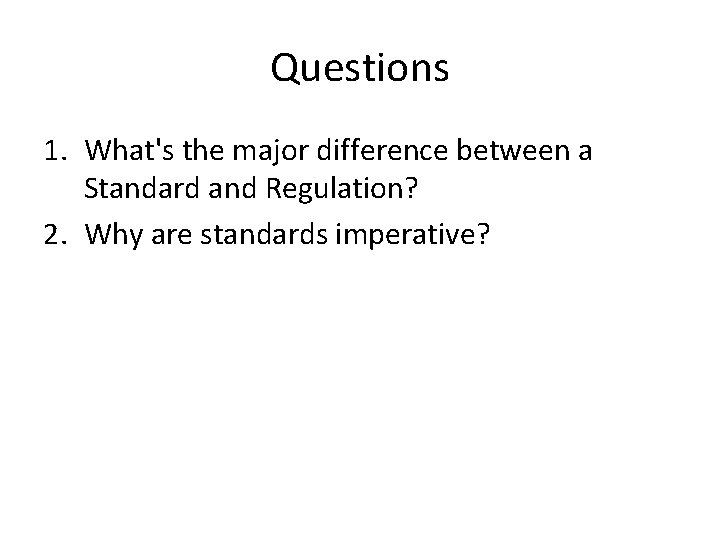 Questions

1. What's the major difference between a Standard and Regulation?
2. Why are standards imperative?